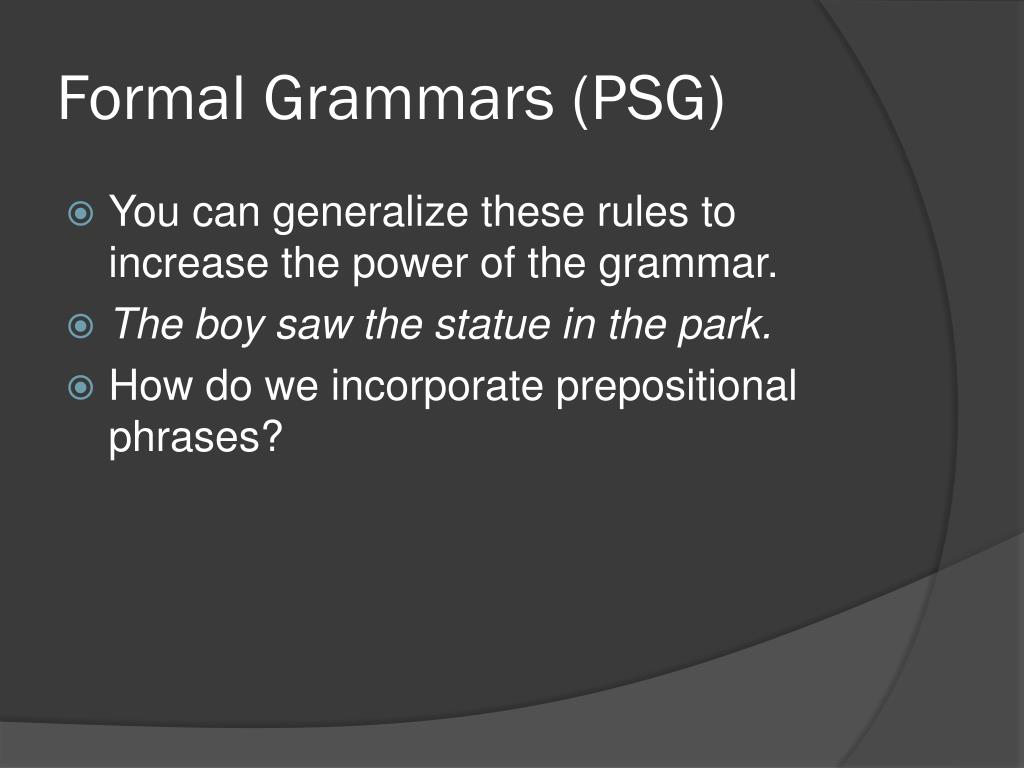 Formal Grammars (PSG)

You can generalize these rules to increase the power of the grammar.

The boy saw the statue in the park.

How do we incorporate prepositional phrases?